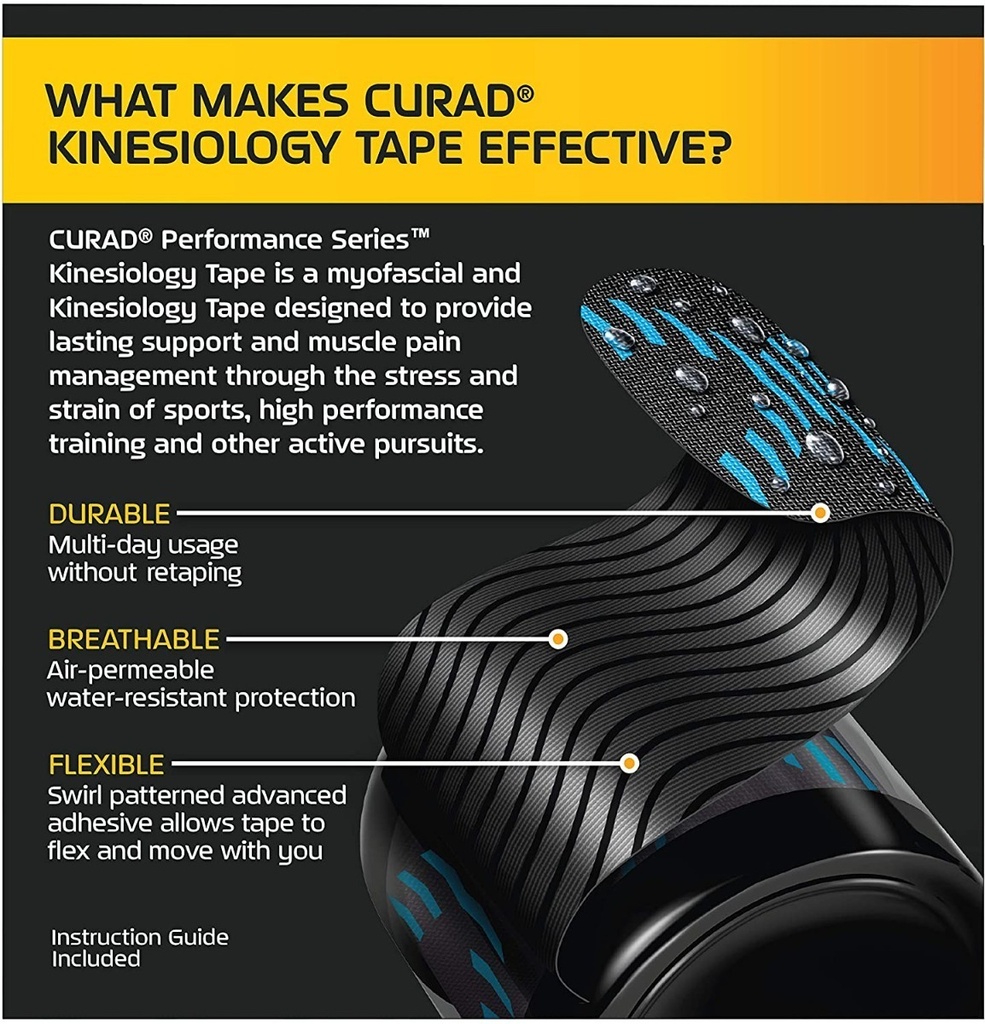 WHAT MAKES CURAD® KINESIOLOGY TAPE EFFECTIVE?

CURAD® Performance Series™ Kinesiology Tape is a myofascial and Kinesiology Tape designed to provide lasting support and muscle pain management through the stress and strain of sports, high performance training and other active pursuits.

DURABLE
Multi-day usage without retaping

BREATHABLE
Air-permeable water-resistant protection

FLEXIBLE
Swirl patterned advanced adhesive allows tape to flex and move with you

Instruction Guide Included